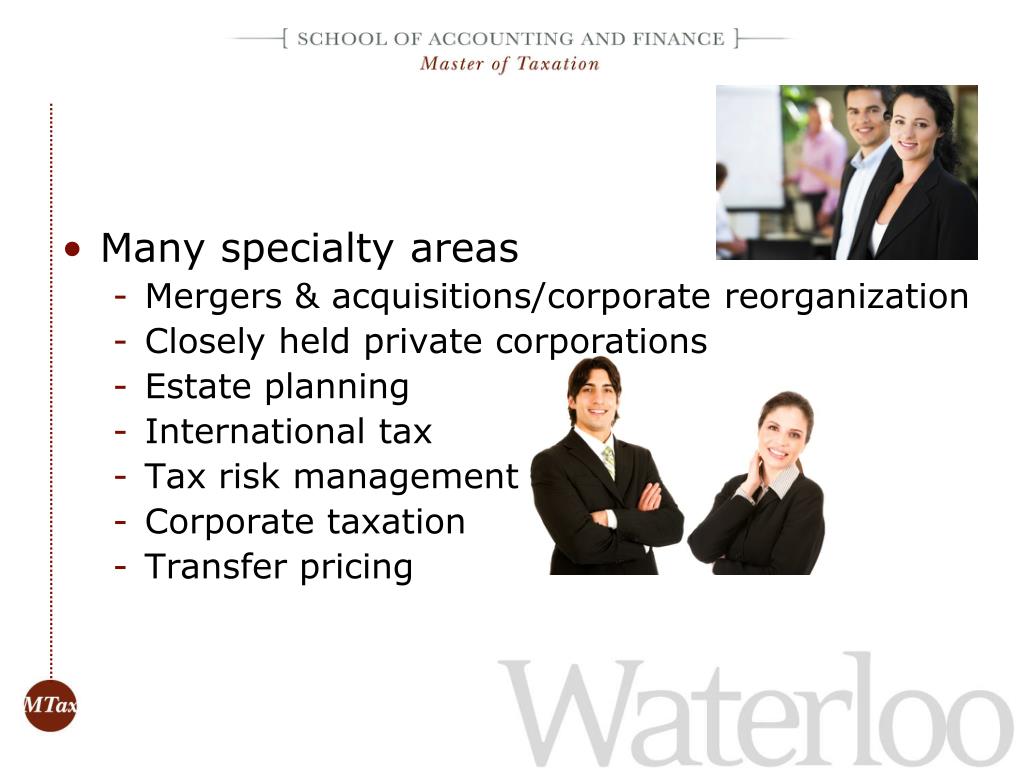 SCHOOL OF ACCOUNTING AND FINANCE
Master of Taxation

• Many specialty areas
- Mergers & acquisitions/corporate reorganization
- Closely held private corporations
- Estate planning
- International tax
- Tax risk management
- Corporate taxation
- Transfer pricing

MTax

Waterloo